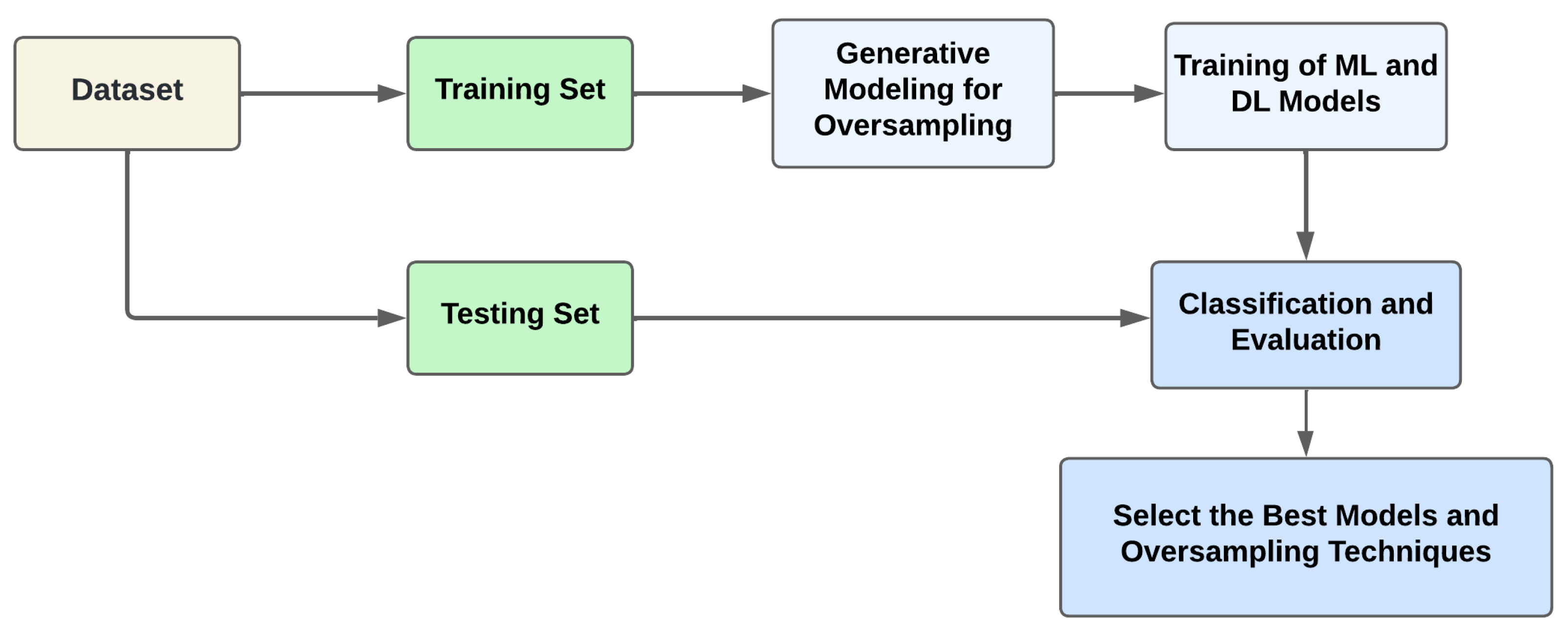 Dataset

Training Set

Generative Modeling for Oversampling

Training of ML and DL Models

Testing Set

Classification and Evaluation

Select the Best Models and Oversampling Techniques